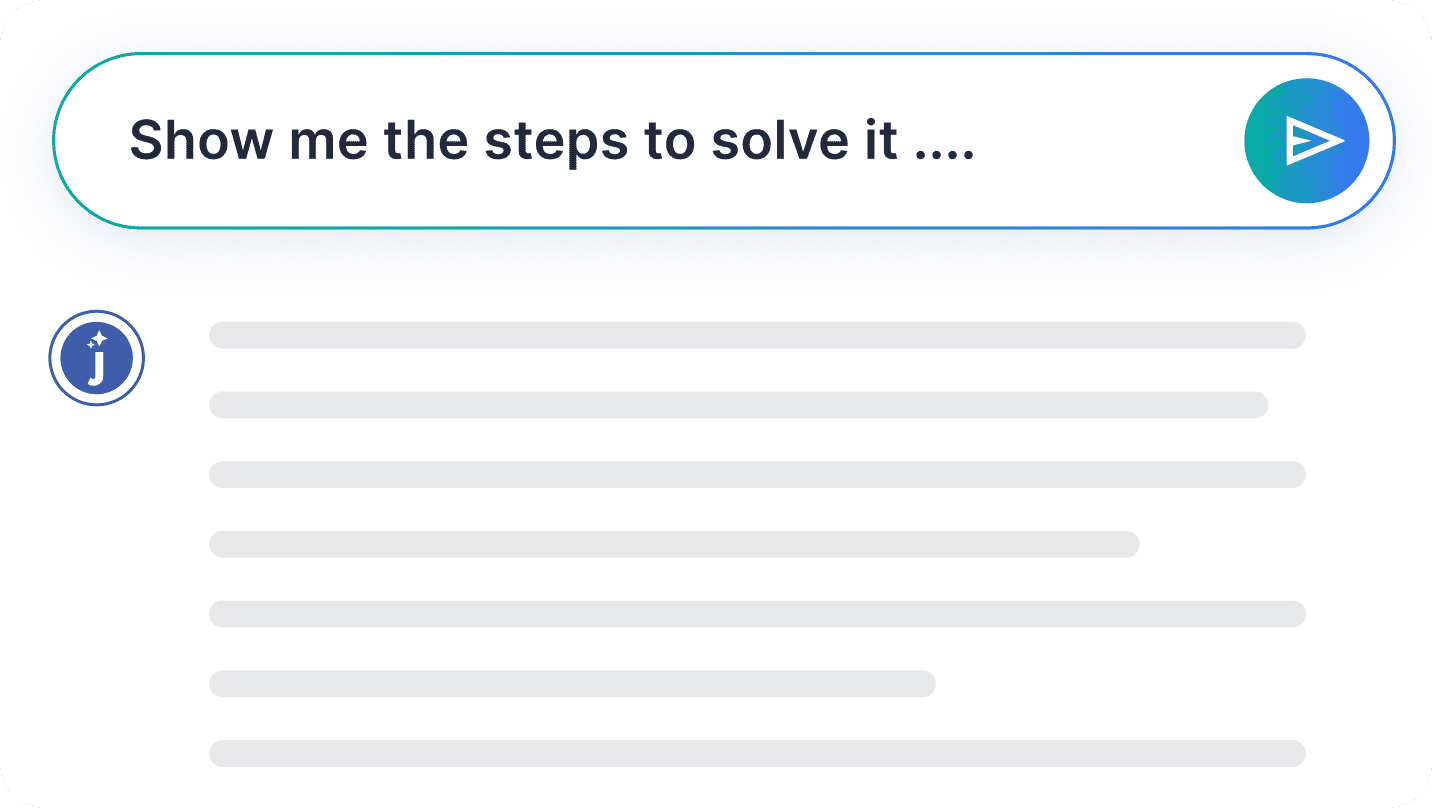 Show me the steps to solve it ....

j